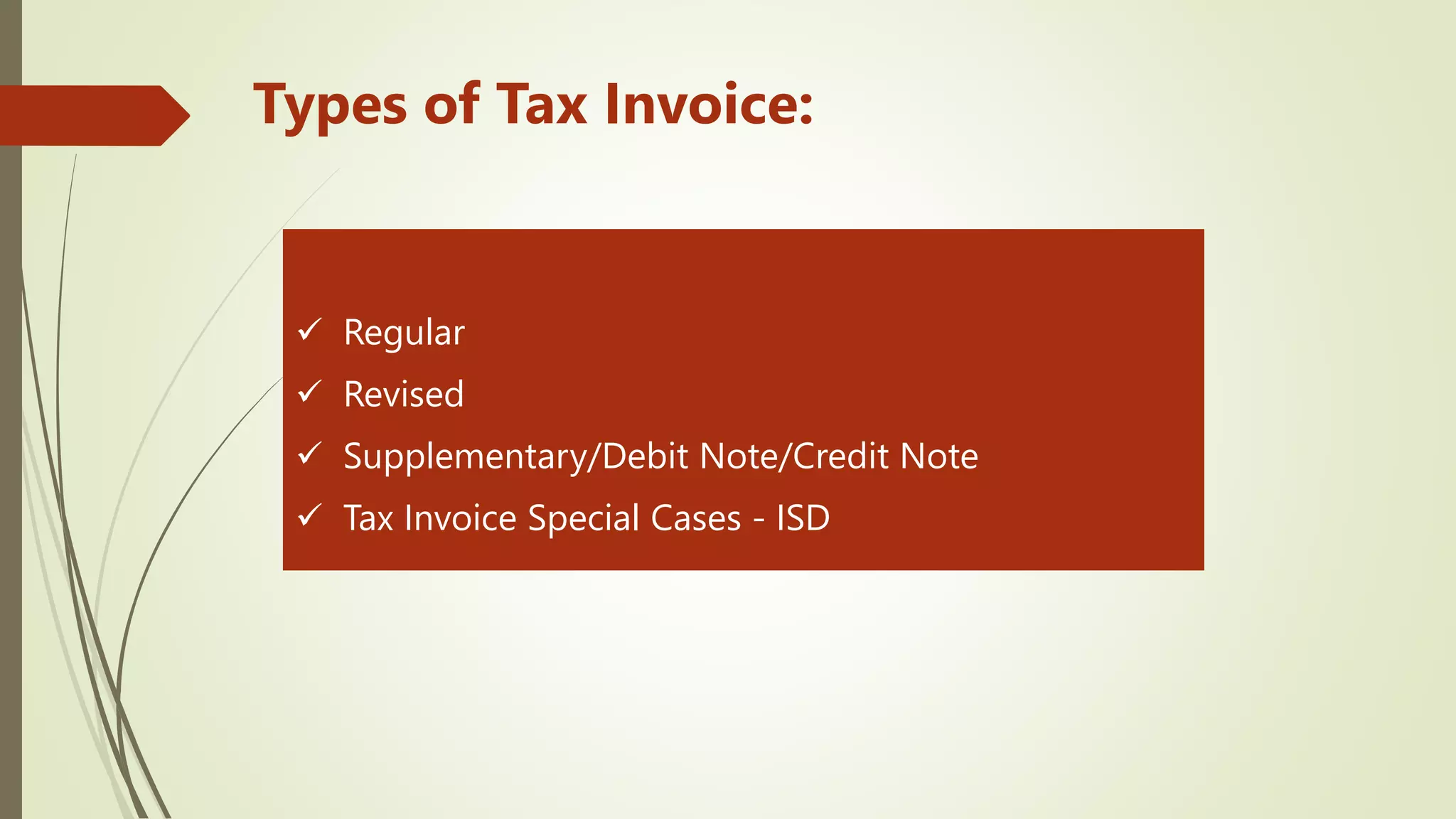 Types of Tax Invoice:

✓ Regular
✓ Revised
✓ Supplementary/Debit Note/Credit Note
✓ Tax Invoice Special Cases - ISD